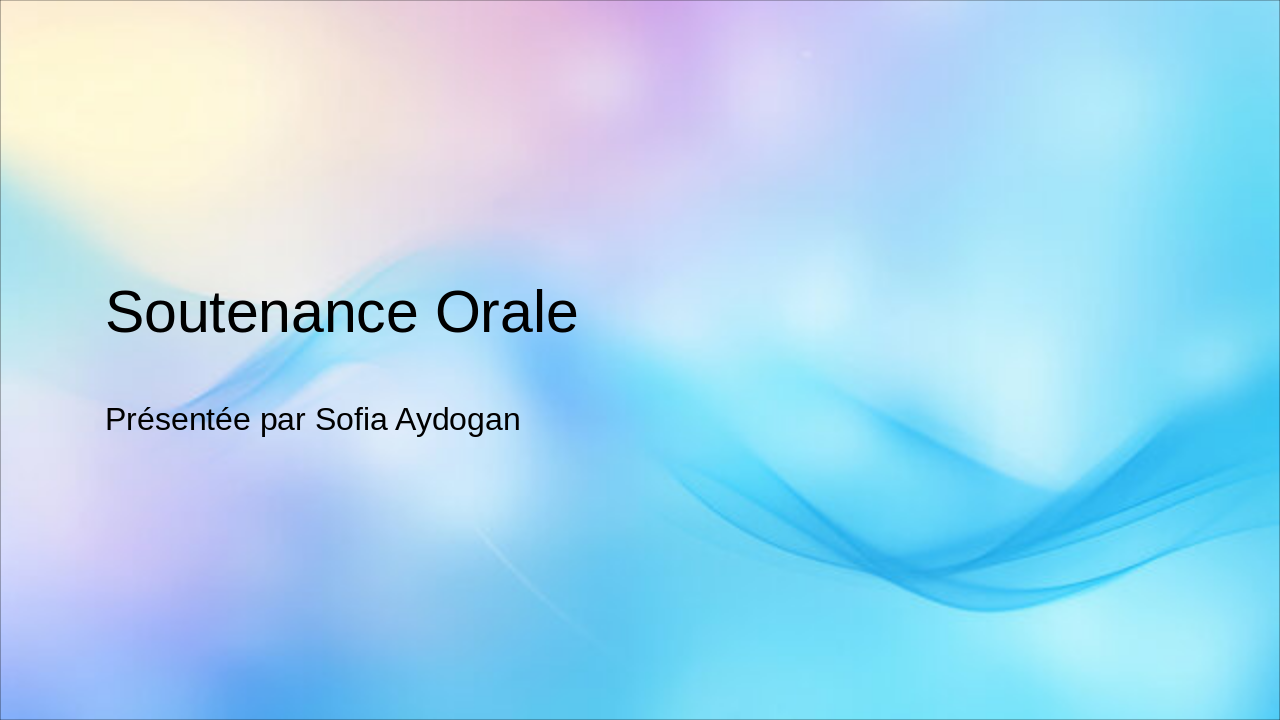 Soutenance Orale

Présentée par Sofia Aydogan